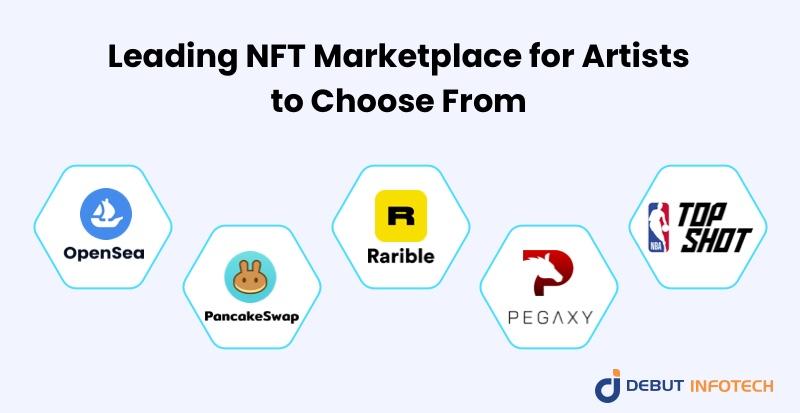 Leading NFT Marketplace for Artists to Choose From

OpenSea

PancakeSwap

R

Rarible

PEGAXY

NBA

TOP SHOT

DEBUT INFOTECH